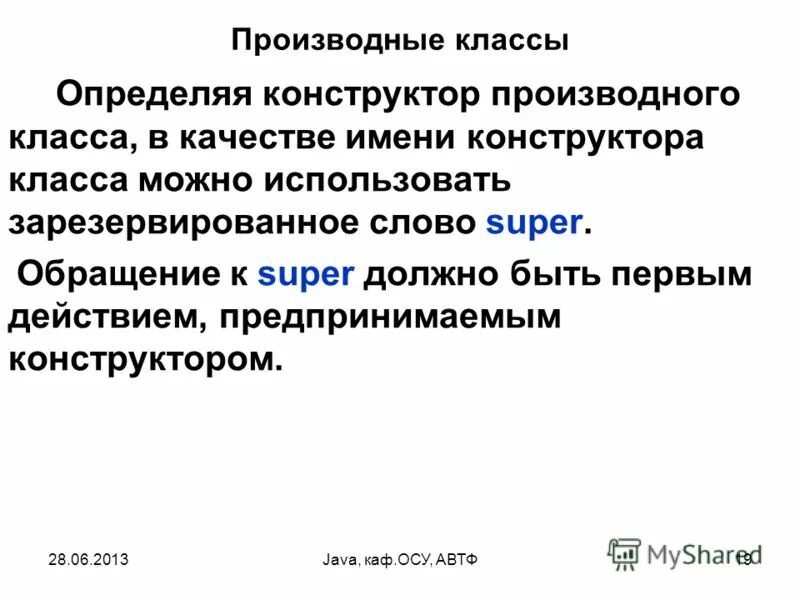 Производные классы

Определяя конструктор производного класса, в качестве имени конструктора класса можно использовать зарезервированное слово super.

Обращение к super должно быть первым действием, предпринимаемым конструктором.

28.06.2013

Java, каф.ОСУ, АВТФ

MyShared

19